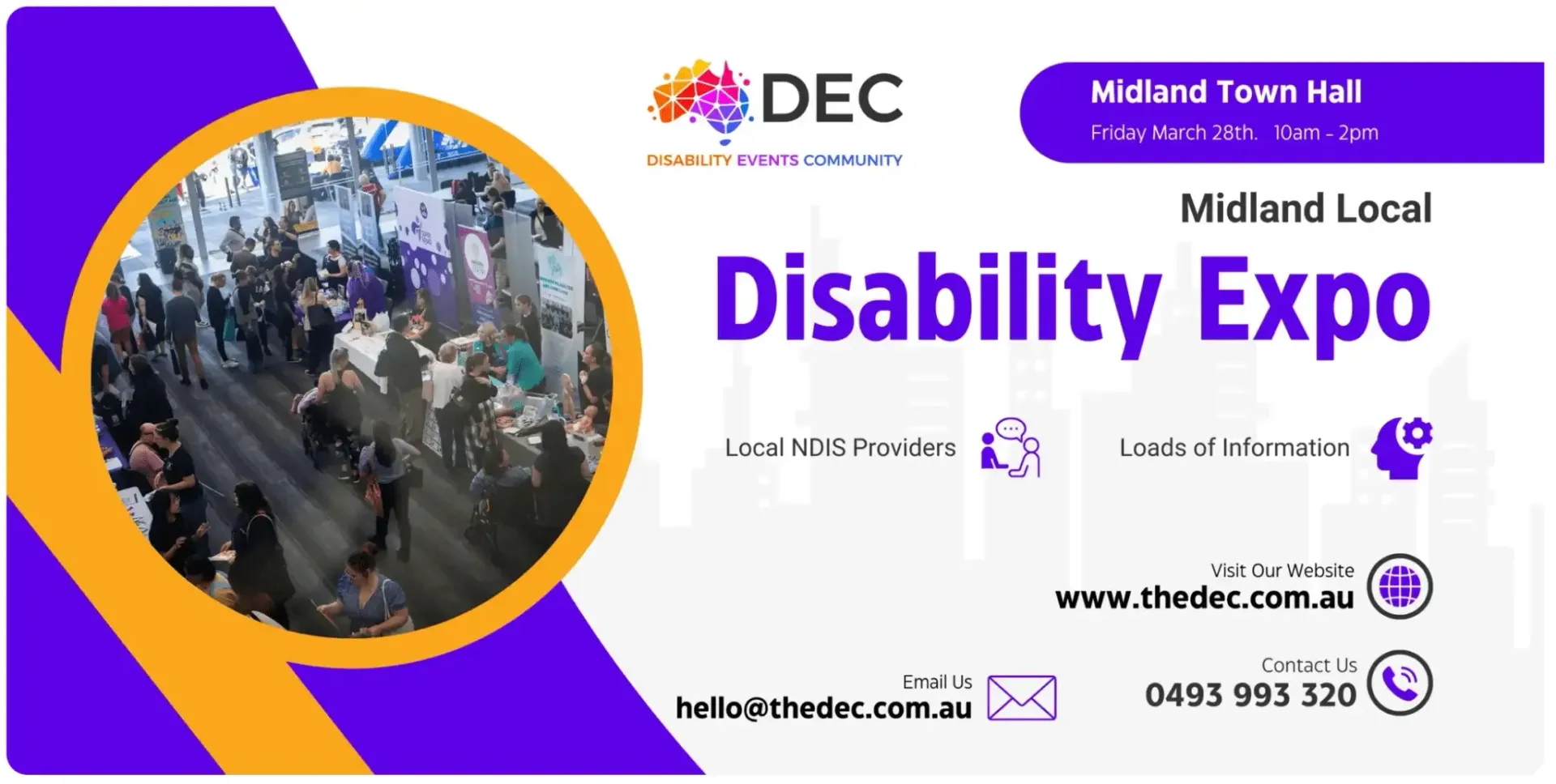 DEC
DISABILITY EVENTS COMMUNITY

Midland Town Hall
Friday March 28th. 10am - 2pm

Midland Local
Disability Expo

Local NDIS Providers

Loads of Information

Visit Our Website
www.thedec.com.au

Email Us
hello@thedec.com.au

Contact Us
0493 993 320